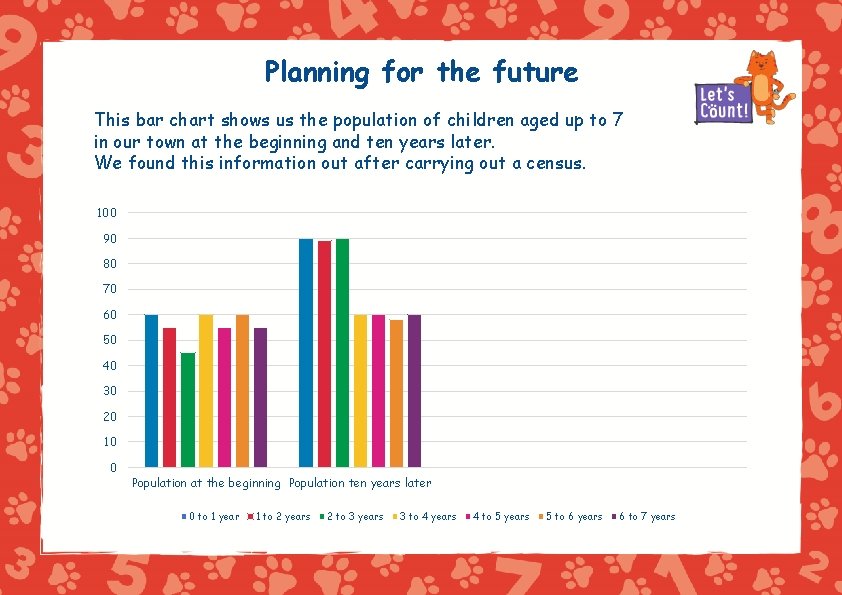 Planning for the future

Let's Count!

This bar chart shows us the population of children aged up to 7 in our town at the beginning and ten years later.
We found this information out after carrying out a census.

100
90
80
70
60
50
40
30
20
10
0

Population at the beginning Population ten years later

0 to 1 year 1 to 2 years 2 to 3 years 3 to 4 years 4 to 5 years 5 to 6 years 6 to 7 years